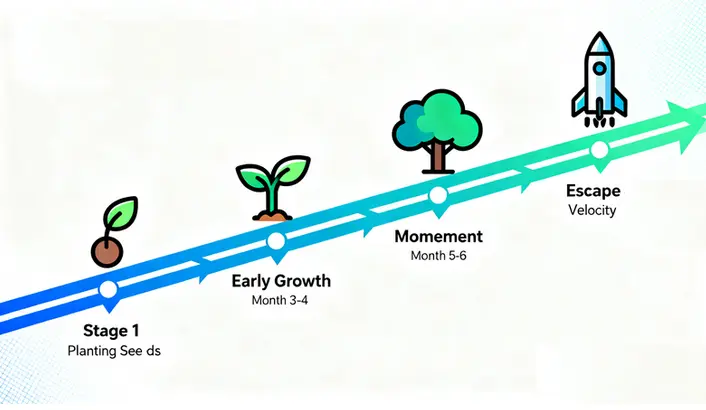 Stage 1
Planting See ds

Early Growth
Month 3-4

Momement
Month 5-6

Escape
Velocity